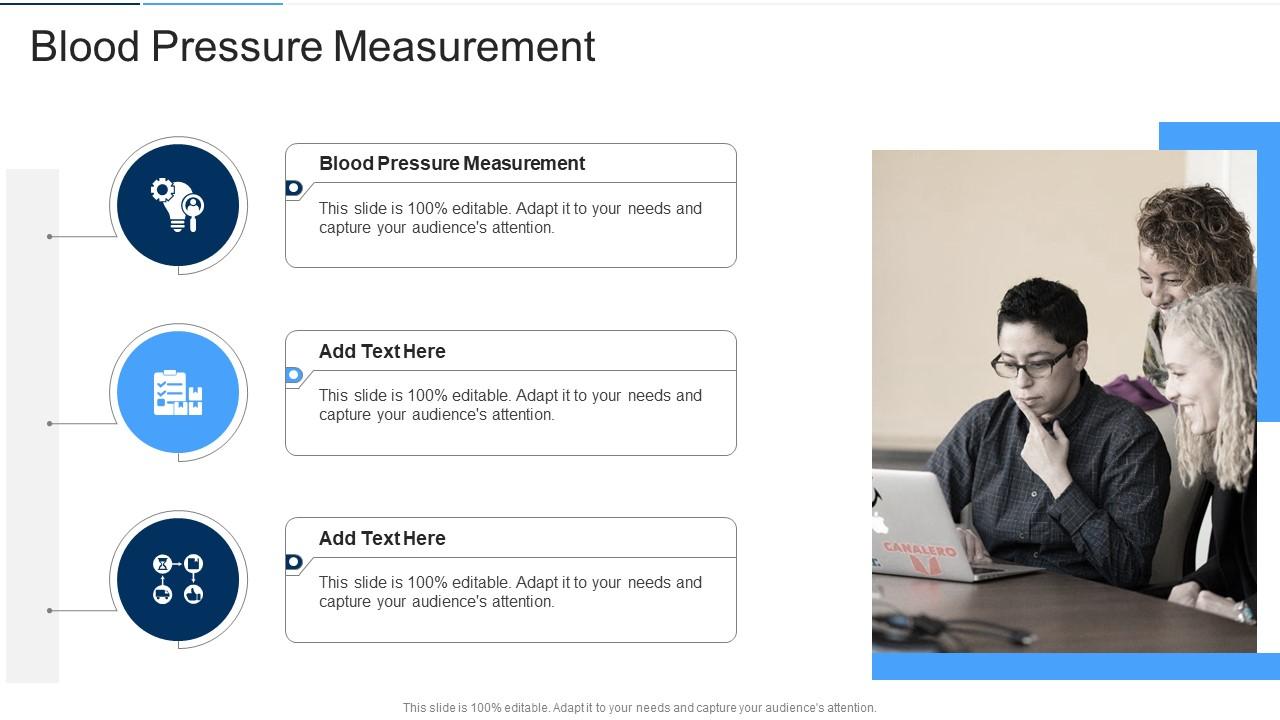 Blood Pressure Measurement

Blood Pressure Measurement

This slide is 100% editable. Adapt it to your needs and capture your audience's attention.

Add Text Here

This slide is 100% editable. Adapt it to your needs and capture your audience's attention.

Add Text Here

This slide is 100% editable. Adapt it to your needs and capture your audience's attention.

CANALERO

This slide is 100% editable. Adapt it to your needs and capture your audience's attention.